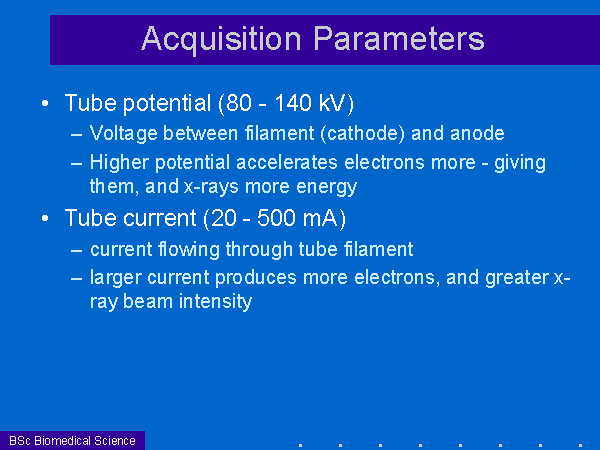 Acquisition Parameters

• Tube potential (80 - 140 kV)
– Voltage between filament (cathode) and anode
– Higher potential accelerates electrons more - giving them, and x-rays more energy

• Tube current (20 - 500 mA)
– current flowing through tube filament
– larger current produces more electrons, and greater x-ray beam intensity

BSc Biomedical Science